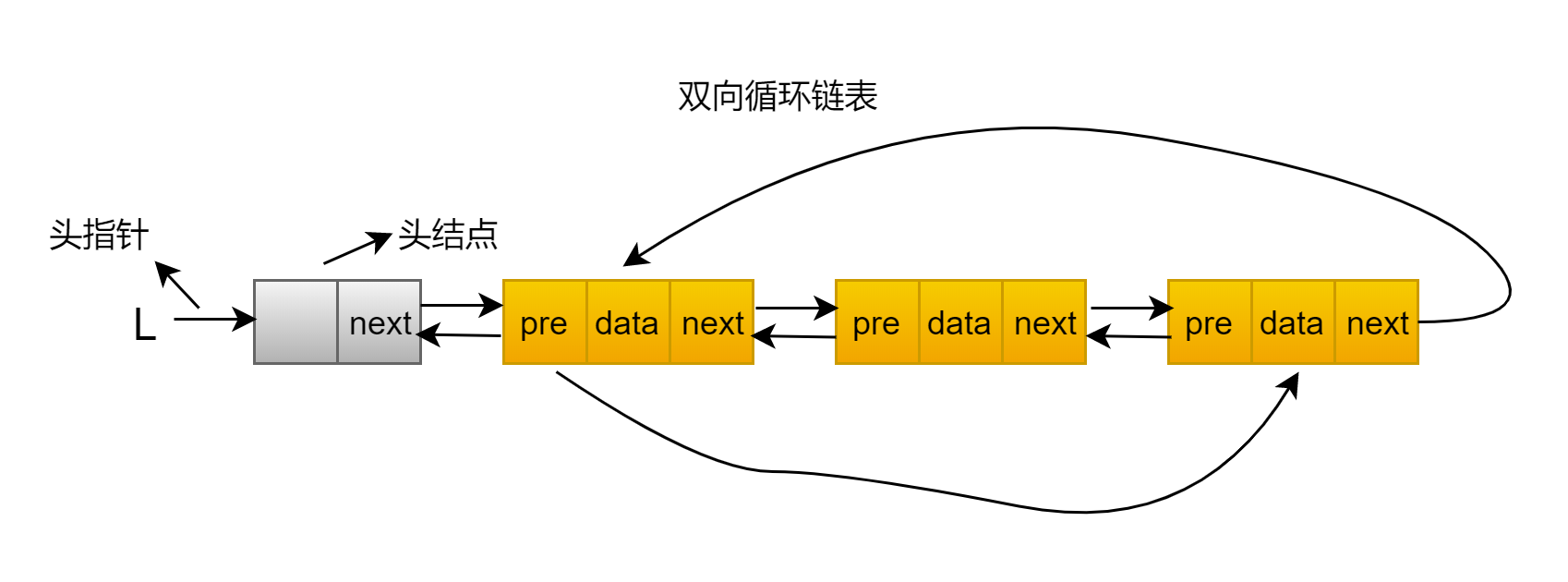 双向循环链表

头指针

头结点

L

next

pre data next

pre data next

pre data next